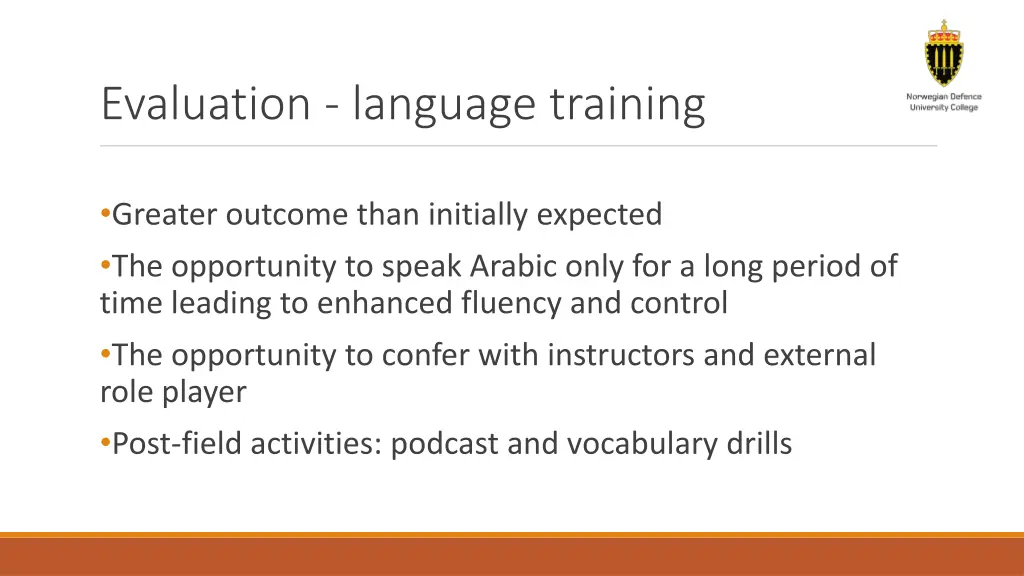 Evaluation - language training

Norwegian Defence University College

•Greater outcome than initially expected

•The opportunity to speak Arabic only for a long period of time leading to enhanced fluency and control

•The opportunity to confer with instructors and external role player

•Post-field activities: podcast and vocabulary drills